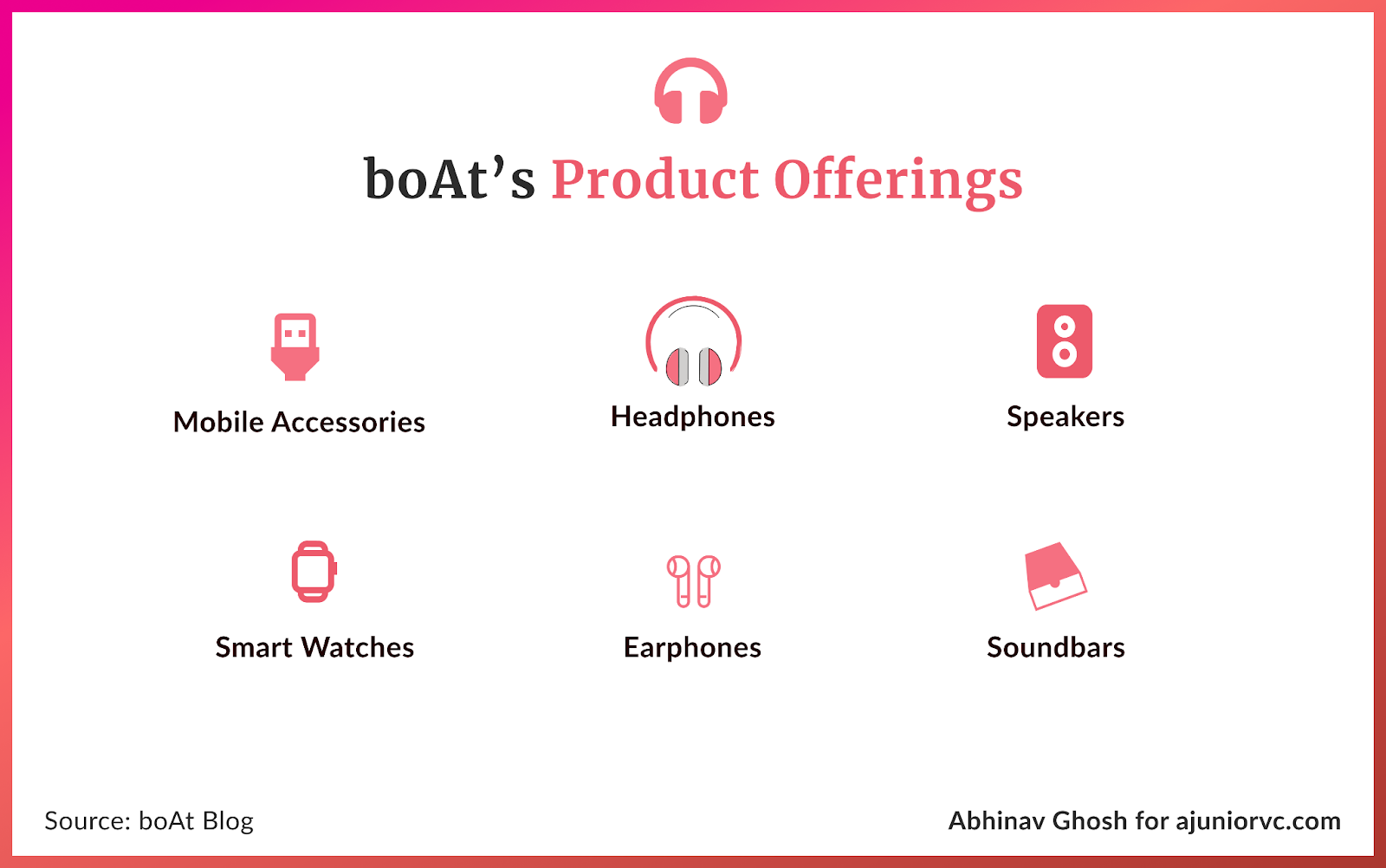 boAt's Product Offerings

Mobile Accessories

Headphones

Speakers

Smart Watches

Earphones

Soundbars

Source: boAt Blog

Abhinav Ghosh for ajuniorvc.com